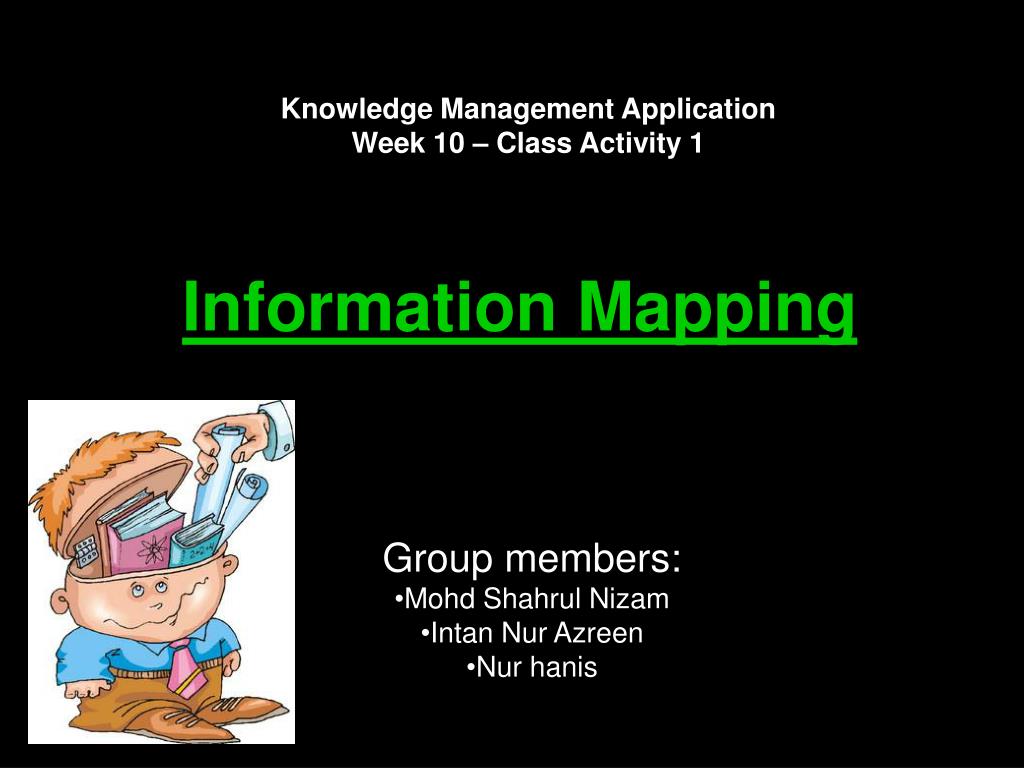 Knowledge Management Application
Week 10 – Class Activity 1

Information Mapping

Group members:
•Mohd Shahrul Nizam
•Intan Nur Azreen
•Nur hanis